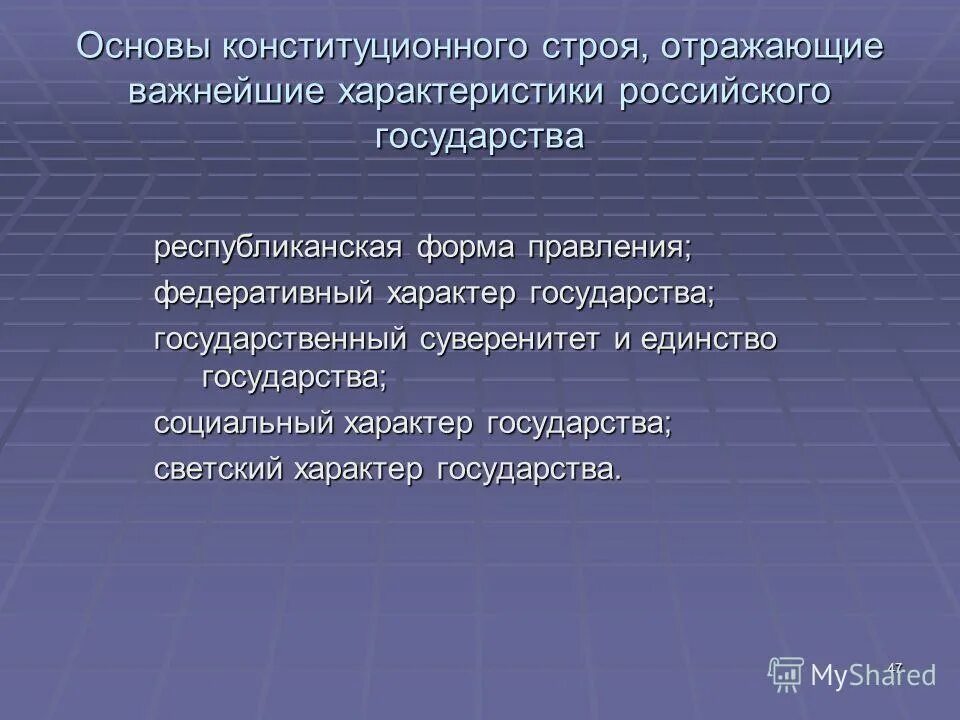 Основы конституционного строя, отражающие важнейшие характеристики российского государства

республиканская форма правления;

федеративный характер государства;

государственный суверенитет и единство государства;

социальный характер государства;

светский характер государства.

47

MyShared